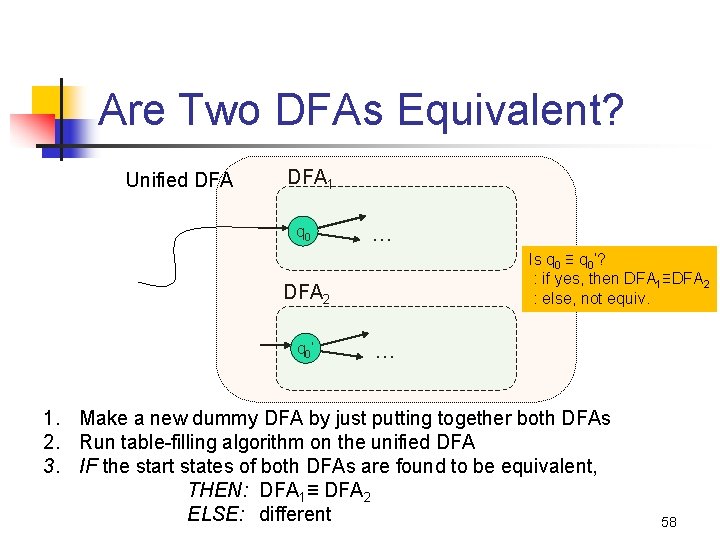 Are Two DFAs Equivalent?

Unified DFA

$DFA_1$

$q_0$

…

$DFA_2$

$q_0'$

…

Is $q_0 \equiv q_0'$?
: if yes, then $DFA_1 \equiv DFA_2$
: else, not equiv.

1. Make a new dummy DFA by just putting together both DFAs
2. Run table-filling algorithm on the unified DFA
3. IF the start states of both DFAs are found to be equivalent,
THEN: $DFA_1 \equiv DFA_2$
ELSE: different

58